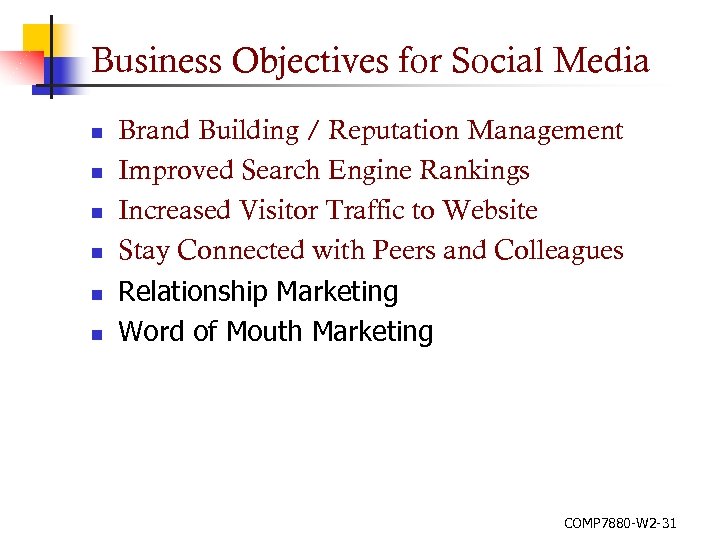 Business Objectives for Social Media

- Brand Building / Reputation Management
- Improved Search Engine Rankings
- Increased Visitor Traffic to Website
- Stay Connected with Peers and Colleagues
- Relationship Marketing
- Word of Mouth Marketing

COMP7880-W2-31